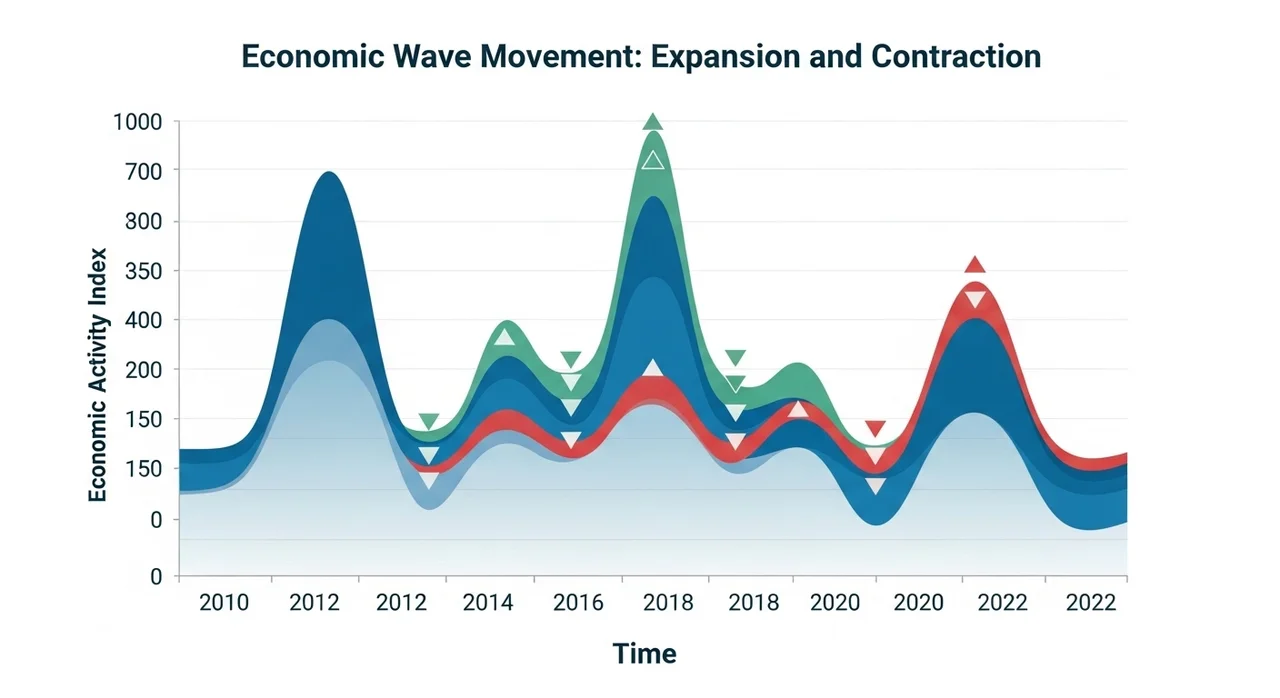 Economic Wave Movement: Expansion and Contraction

Economic Activity Index

1000
700
800
350
400
200
150
150
0
0

2010
2012
2012
2014
2016
2018
2018
2020
2020
2022
2022

Time